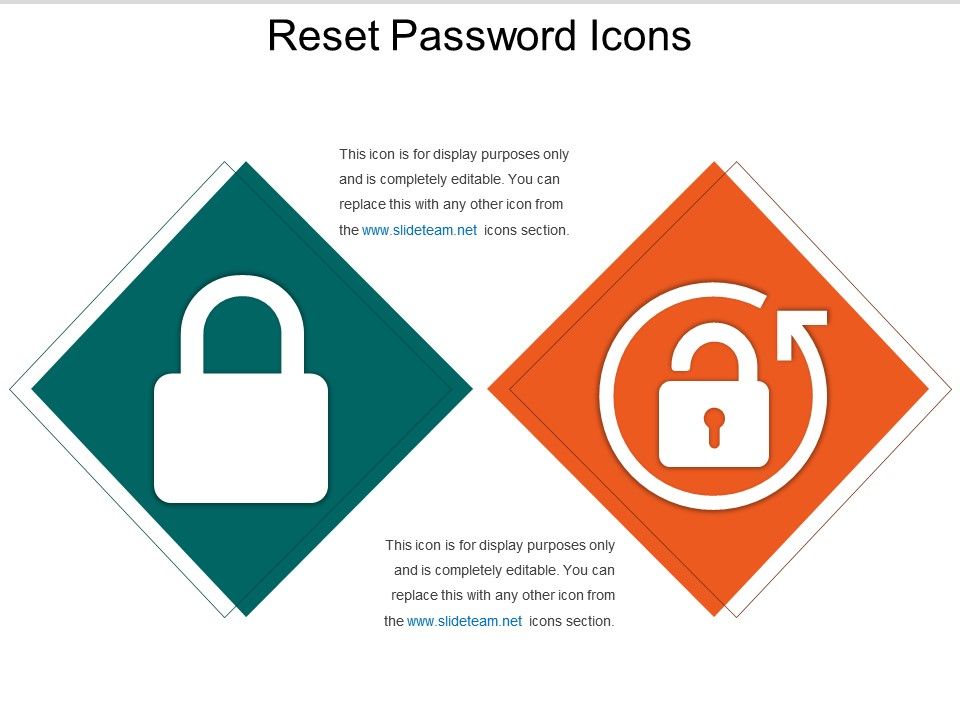 Reset Password Icons

This icon is for display purposes only and is completely editable. You can replace this with any other icon from the www.slideteam.net icons section.

This icon is for display purposes only and is completely editable. You can replace this with any other icon from the www.slideteam.net icons section.